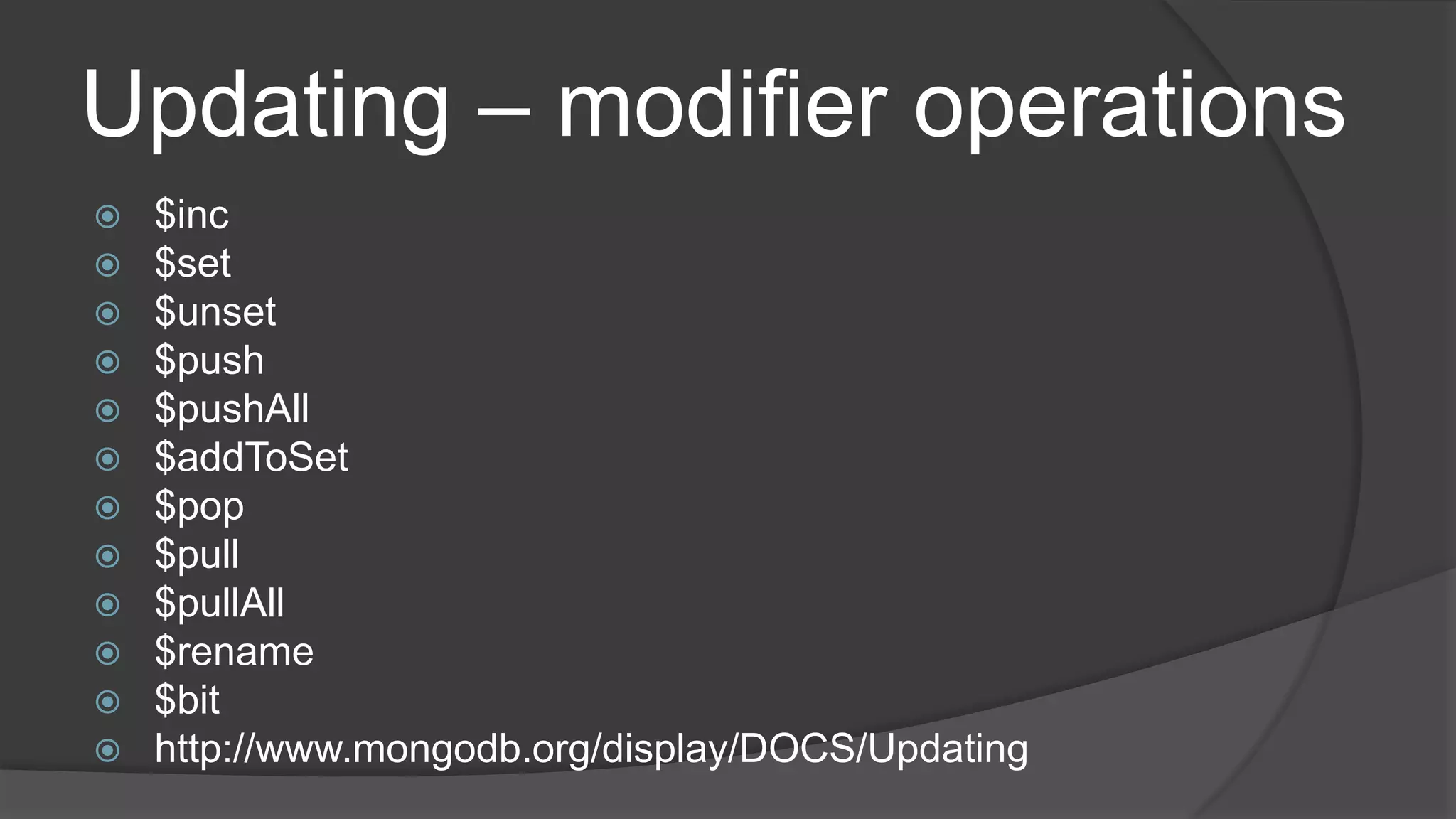 Updating – modifier operations

- \$inc
- \$set
- \$unset
- \$push
- \$pushAll
- \$addToSet
- \$pop
- \$pull
- \$pullAll
- \$rename
- \$bit
- http://www.mongodb.org/display/DOCS/Updating